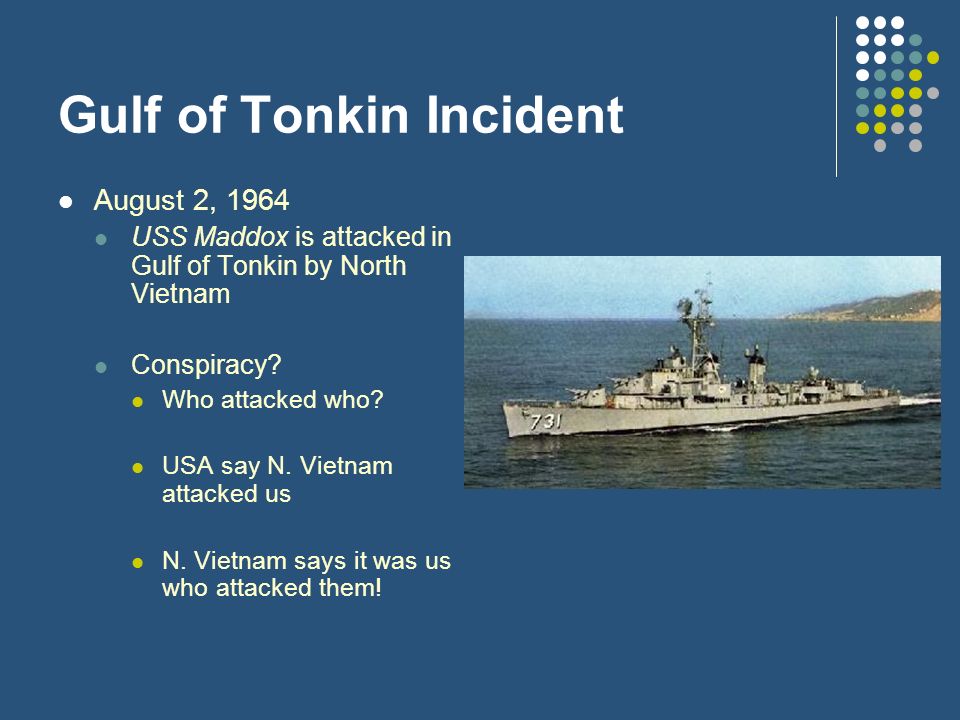 Gulf of Tonkin Incident

August 2, 1964

USS Maddox is attacked in Gulf of Tonkin by North Vietnam

Conspiracy?

Who attacked who?

USA say N. Vietnam attacked us

N. Vietnam says it was us who attacked them!

731